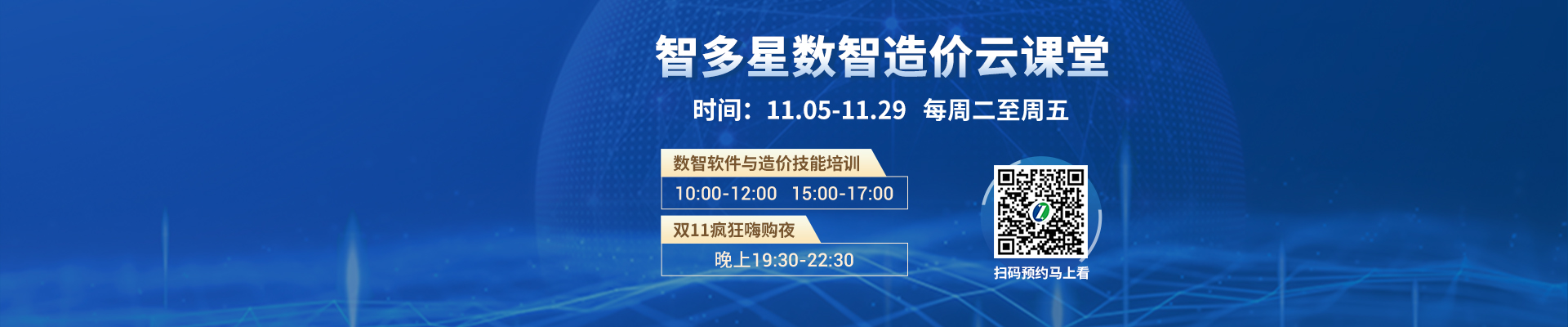 智多星数智造价云课堂

时间：11.05-11.29 每周二至周五

数智软件与造价技能培训

10:00-12:00 15:00-17:00

双11疯狂嗨购夜

晚上19:30-22:30

扫码预约马上看